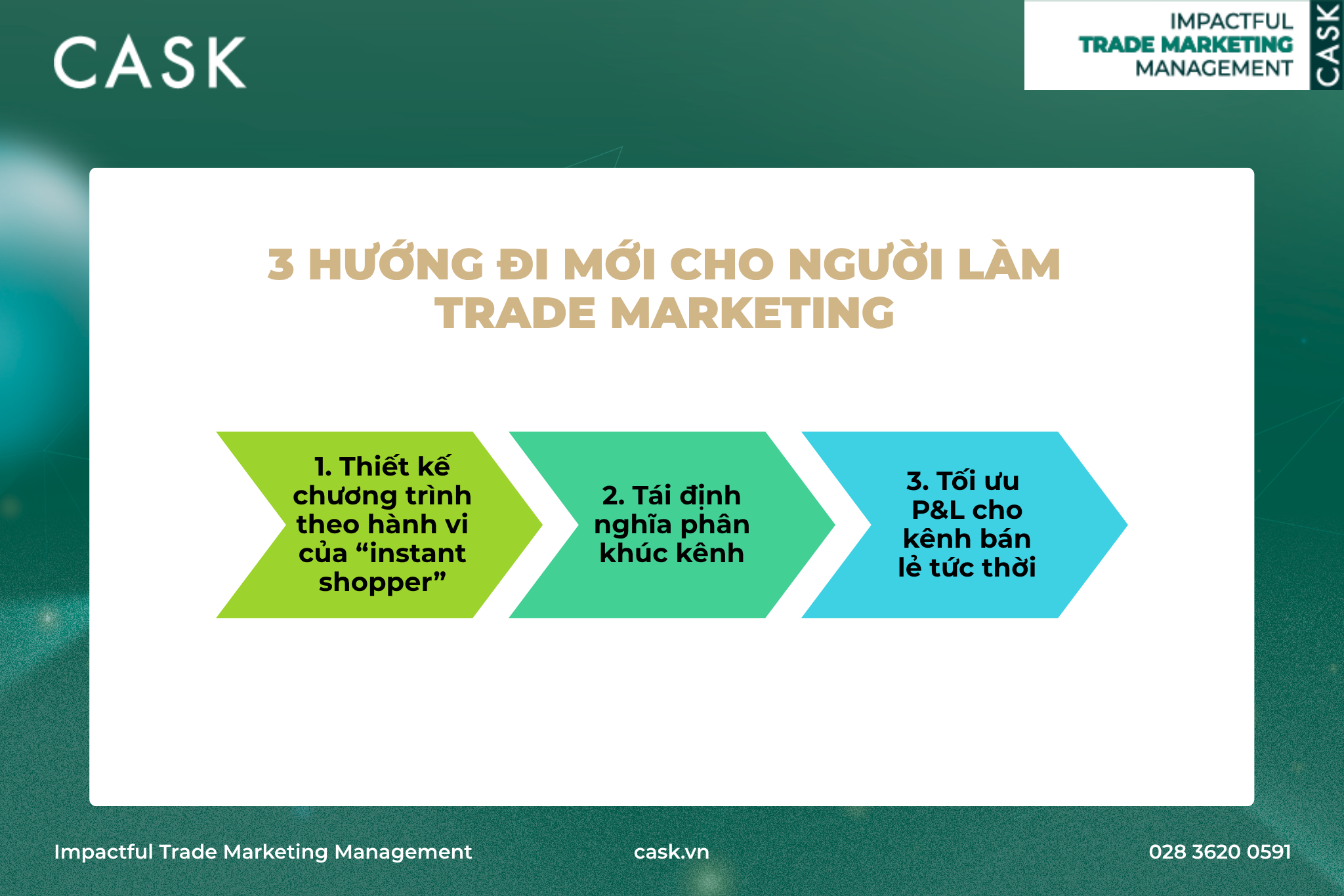 CASK

IMPACTFUL
TRADE MARKETING
MANAGEMENT

CASK

3 HƯỚNG ĐI MỚI CHO NGƯỜI LÀM TRADE MARKETING

1. Thiết kế chương trình theo hành vi của “instant shopper”

2. Tái định nghĩa phân khúc kênh

3. Tối ưu P&L cho kênh bán lẻ tức thời

Impactful Trade Marketing Management

cask.vn

028 3620 0591